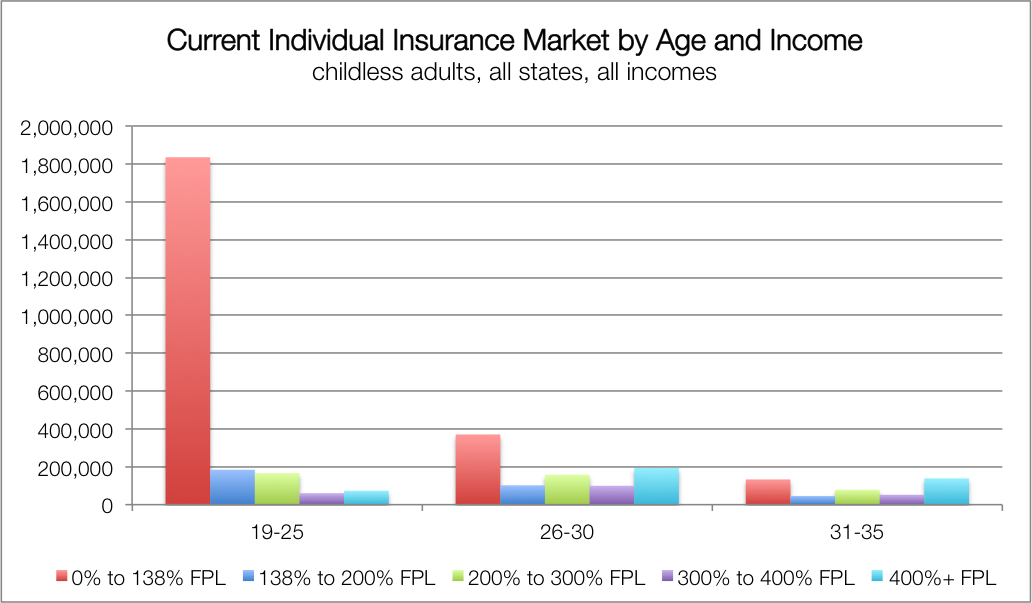 Current Individual Insurance Market by Age and Income
childless adults, all states, all incomes

2,000,000
1,800,000
1,600,000
1,400,000
1,200,000
1,000,000
800,000
600,000
400,000
200,000
0

19-25
26-30
31-35

0% to 138% FPL
138% to 200% FPL
200% to 300% FPL
300% to 400% FPL
400%+ FPL